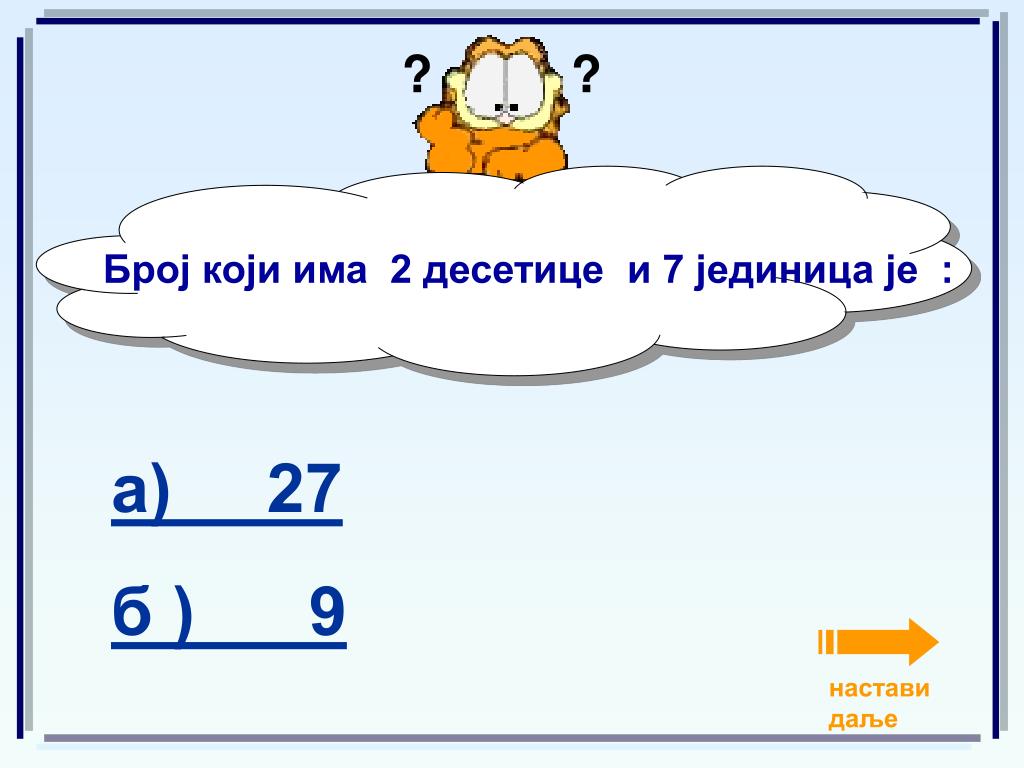 ? ?

Број који има 2 десетице и 7 јединица је :

а) 27

б ) 9

настави даље